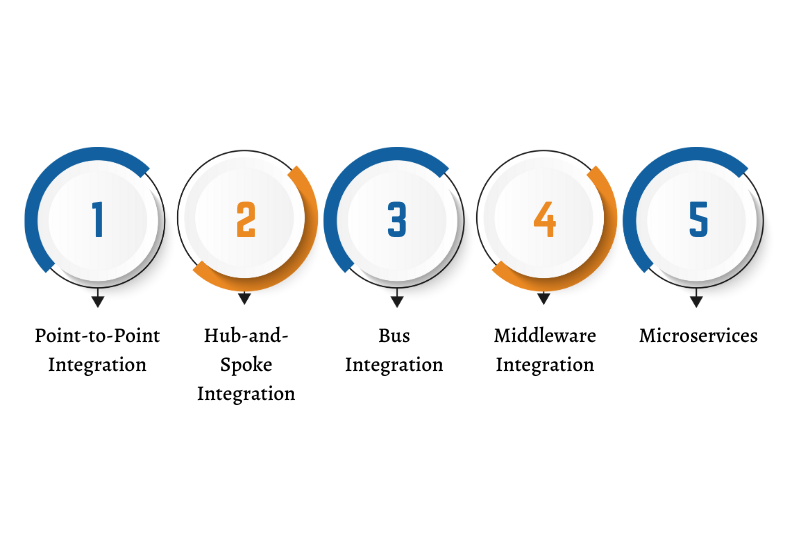 1

Point-to-Point Integration

2

Hub-and-Spoke Integration

3

Bus Integration

4

Middleware Integration

5

Microservices